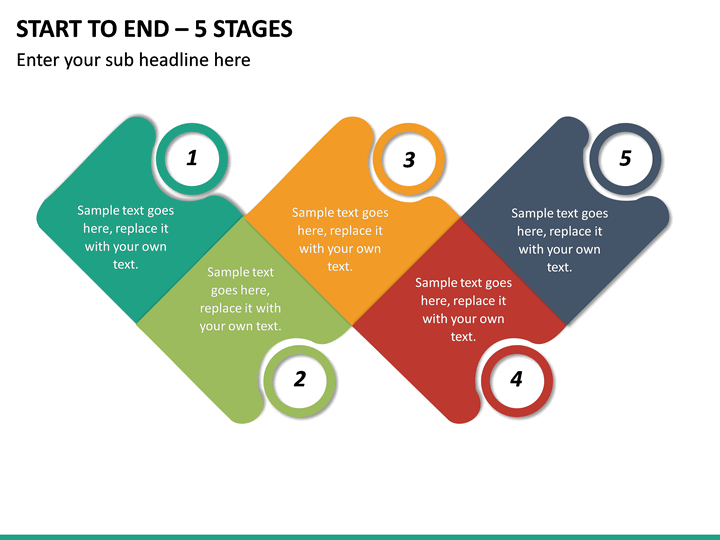 START TO END – 5 STAGES

Enter your sub headline here

1

Sample text goes here, replace it with your own text.

2

Sample text goes here, replace it with your own text.

3

Sample text goes here, replace it with your own text.

4

Sample text goes here, replace it with your own text.

5

Sample text goes here, replace it with your own text.